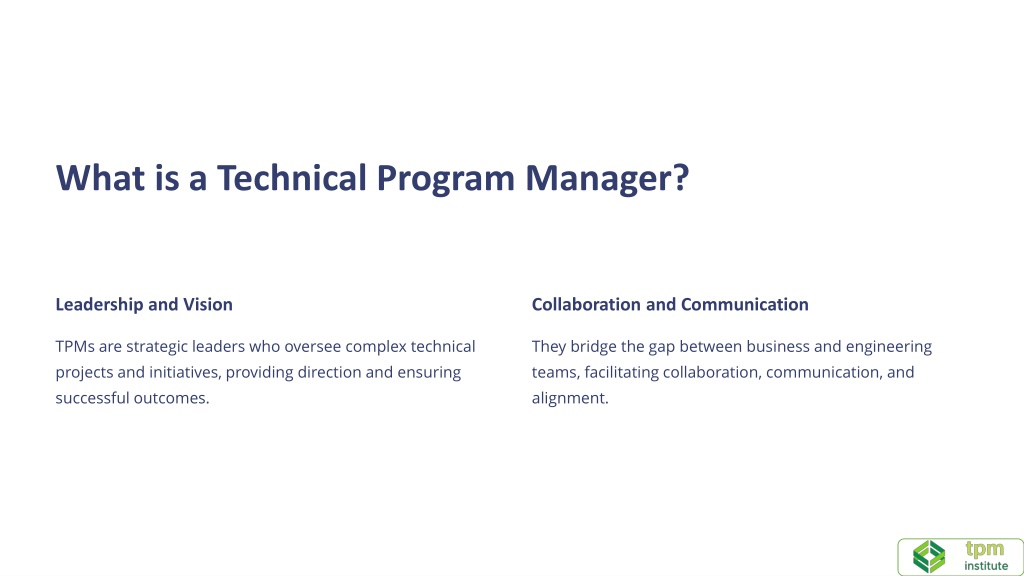 What is a Technical Program Manager?

Leadership and Vision

TPMs are strategic leaders who oversee complex technical projects and initiatives, providing direction and ensuring successful outcomes.

Collaboration and Communication

They bridge the gap between business and engineering teams, facilitating collaboration, communication, and alignment.

tpm institute